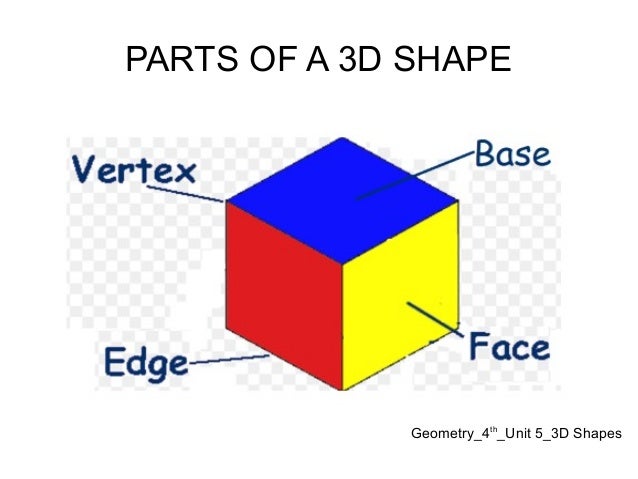 PARTS OF A 3D SHAPE

Vertex

Base

Edge

Face

Geometry_4$^{th}$_Unit 5_3D Shapes